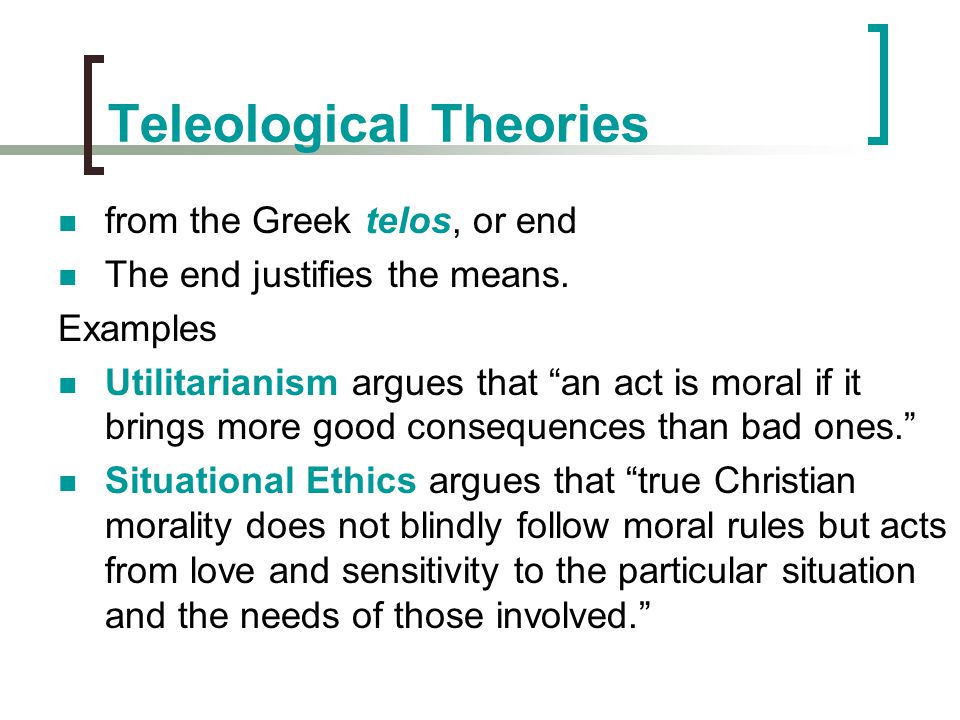 Teleological Theories

- from the Greek telos, or end
- The end justifies the means.

Examples

- Utilitarianism argues that “an act is moral if it brings more good consequences than bad ones.”
- Situational Ethics argues that “true Christian morality does not blindly follow moral rules but acts from love and sensitivity to the particular situation and the needs of those involved.”